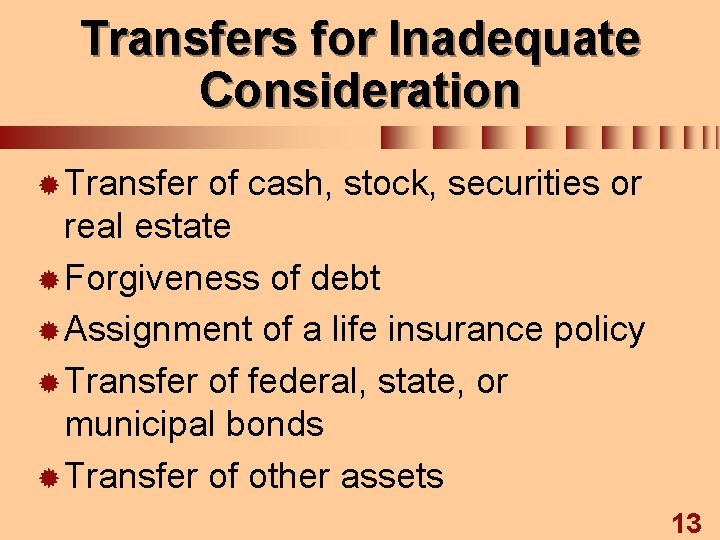 Transfers for Inadequate Consideration

Transfer of cash, stock, securities or real estate

Forgiveness of debt

Assignment of a life insurance policy

Transfer of federal, state, or municipal bonds

Transfer of other assets

13